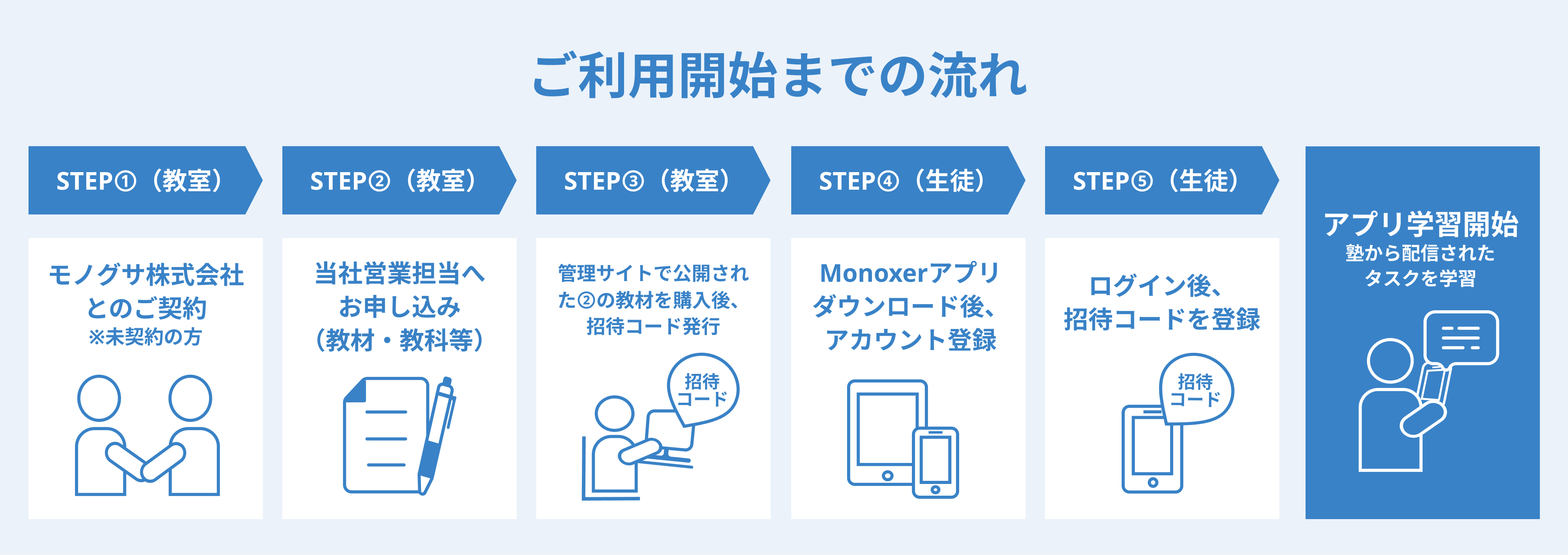 ご利用開始までの流れ

STEP①（教室）

モノグサ株式会社とのご契約
※未契約の方

STEP②（教室）

当社営業担当へお申し込み（教材・教科等）

STEP③（教室）

管理サイトで公開された②の教材を購入後、招待コード発行

招待コード

STEP④（生徒）

Monoxerアプリダウンロード後、アカウント登録

STEP⑤（生徒）

ログイン後、招待コードを登録

招待コード

アプリ学習開始
塾から配信されたタスクを学習